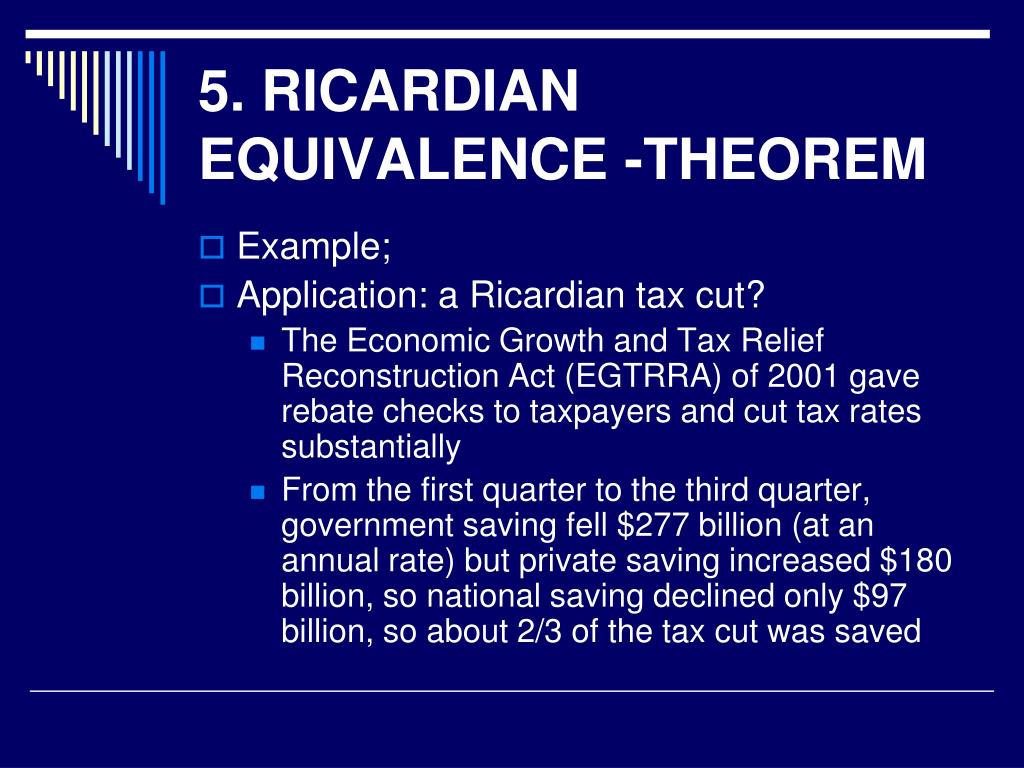 5. RICARDIAN EQUIVALENCE -THEOREM

Example;

Application: a Ricardian tax cut?

The Economic Growth and Tax Relief Reconstruction Act (EGTRRA) of 2001 gave rebate checks to taxpayers and cut tax rates substantially

From the first quarter to the third quarter, government saving fell \$277 billion (at an annual rate) but private saving increased \$180 billion, so national saving declined only \$97 billion, so about 2/3 of the tax cut was saved